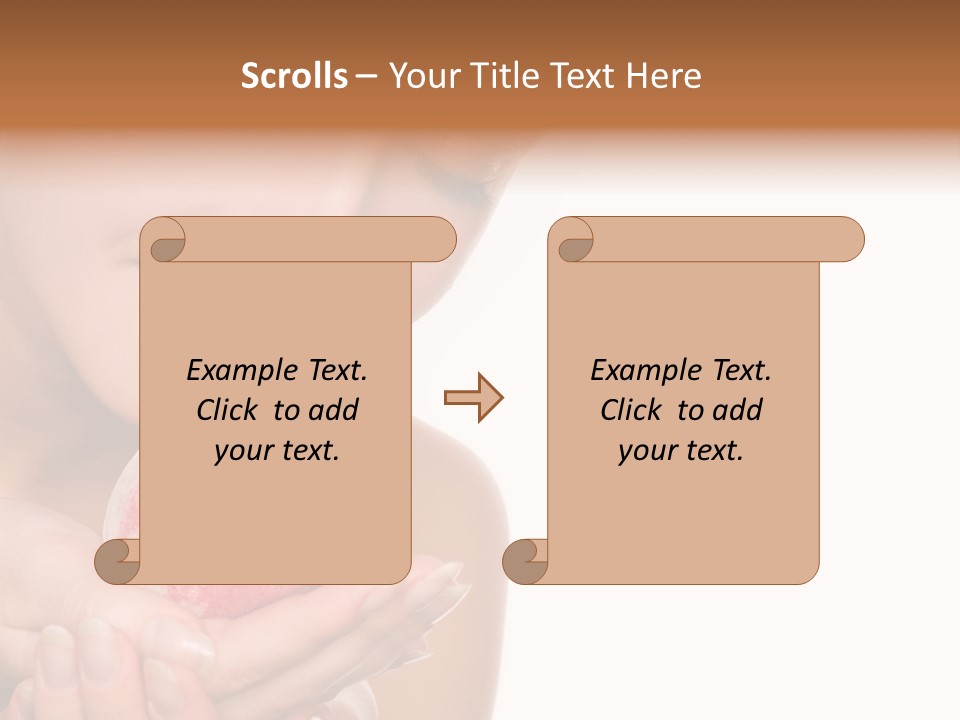 Scrolls – Your Title Text Here

Example Text. Click to add your text.

Example Text. Click to add your text.